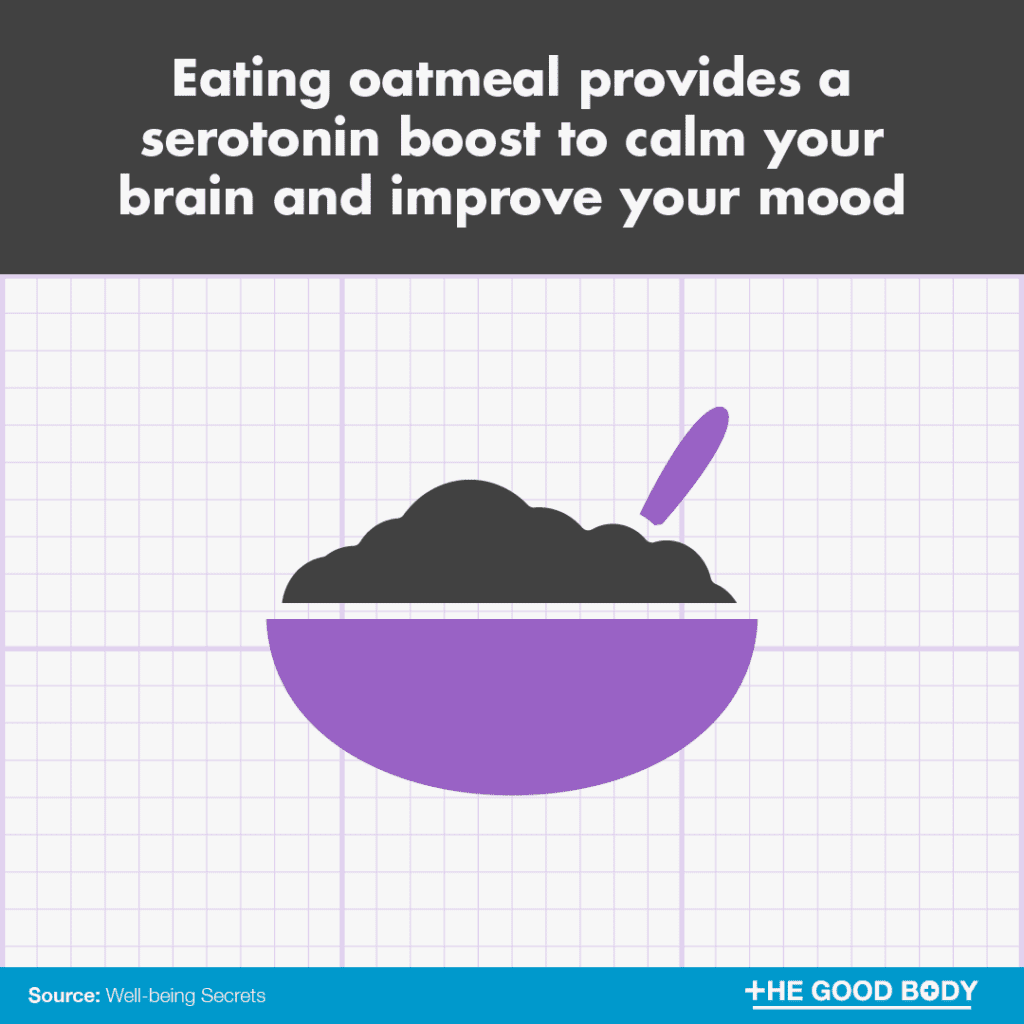 Eating oatmeal provides a serotonin boost to calm your brain and improve your mood

Source: Well-being Secrets

THE GOOD BODY